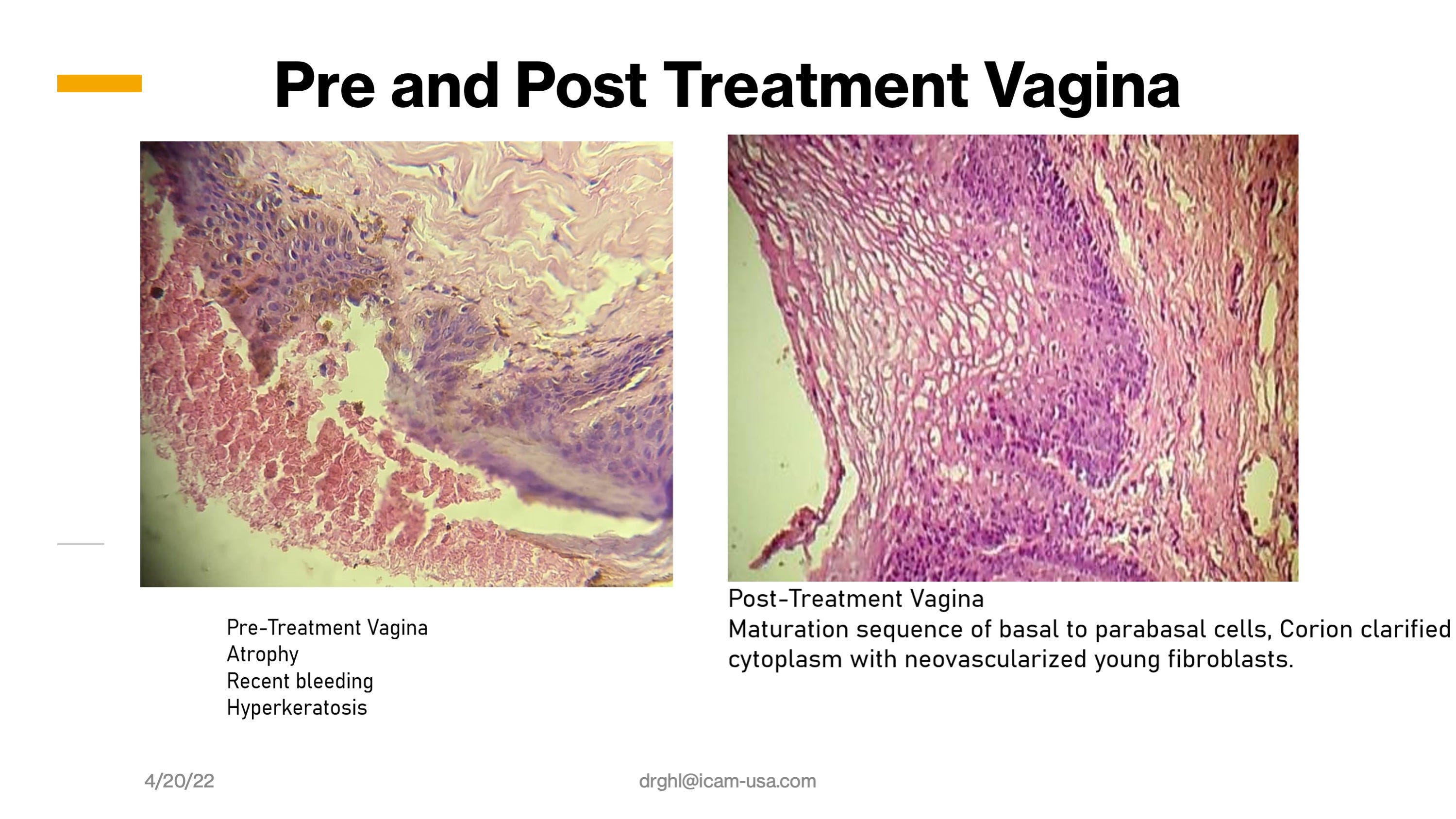 Pre and Post Treatment Vagina

Pre-Treatment Vagina
Atrophy
Recent bleeding
Hyperkeratosis

Post-Treatment Vagina
Maturation sequence of basal to parabasal cells, Corion clarified cytoplasm with neovascularized young fibroblasts.

4/20/22

drghl@icam-usa.com